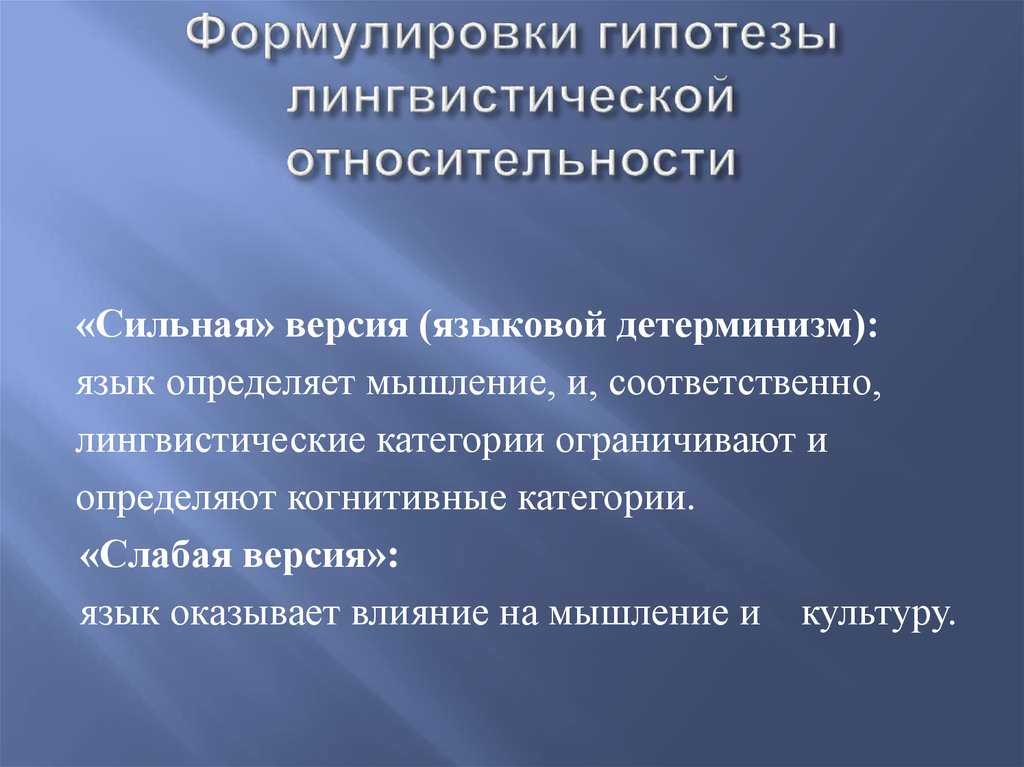 Формулировки гипотезы лингвистической относительности

«Сильная» версия (языковой детерминизм): язык определяет мышление, и, соответственно, лингвистические категории ограничивают и определяют когнитивные категории.

«Слабая версия»: язык оказывает влияние на мышление и культуру.